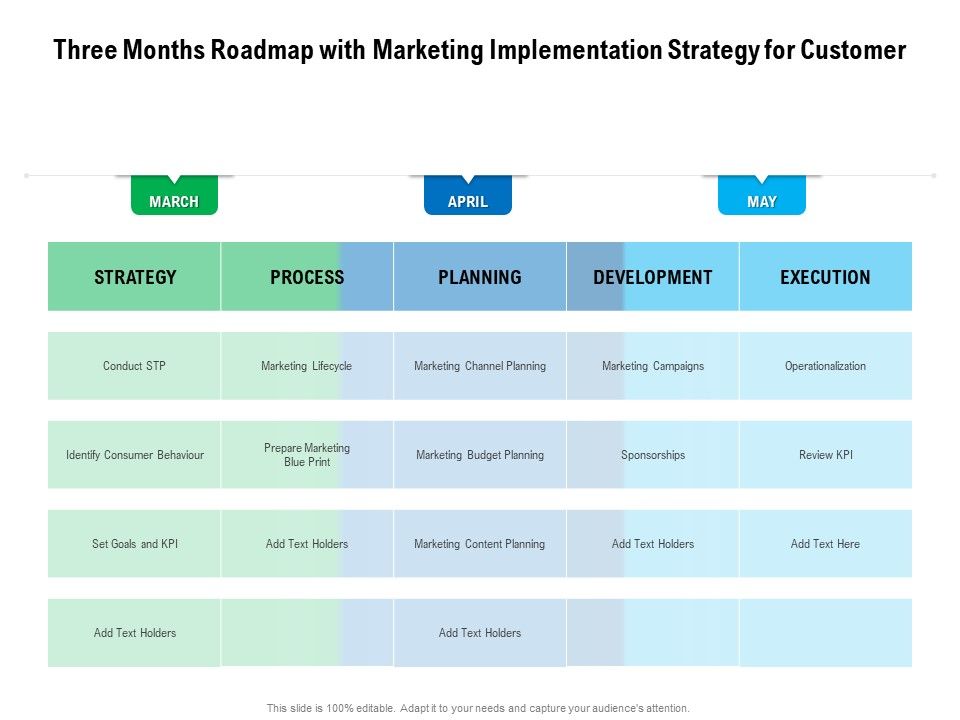 Three Months Roadmap with Marketing Implementation Strategy for Customer

MARCH

APRIL

MAY

| STRATEGY | PROCESS | PLANNING | DEVELOPMENT | EXECUTION |
|---|---|---|---|---|
| Conduct STP | Marketing Lifecycle | Marketing Channel Planning | Marketing Campaigns | Operationalization |
| Identify Consumer Behaviour | Prepare Marketing Blue Print | Marketing Budget Planning | Sponsorships | Review KPI |
| Set Goals and KPI | Add Text Holders | Marketing Content Planning | Add Text Holders | Add Text Here |
| Add Text Holders | | Add Text Holders | | |

This slide is 100% editable. Adapt it to your needs and capture your audience's attention.